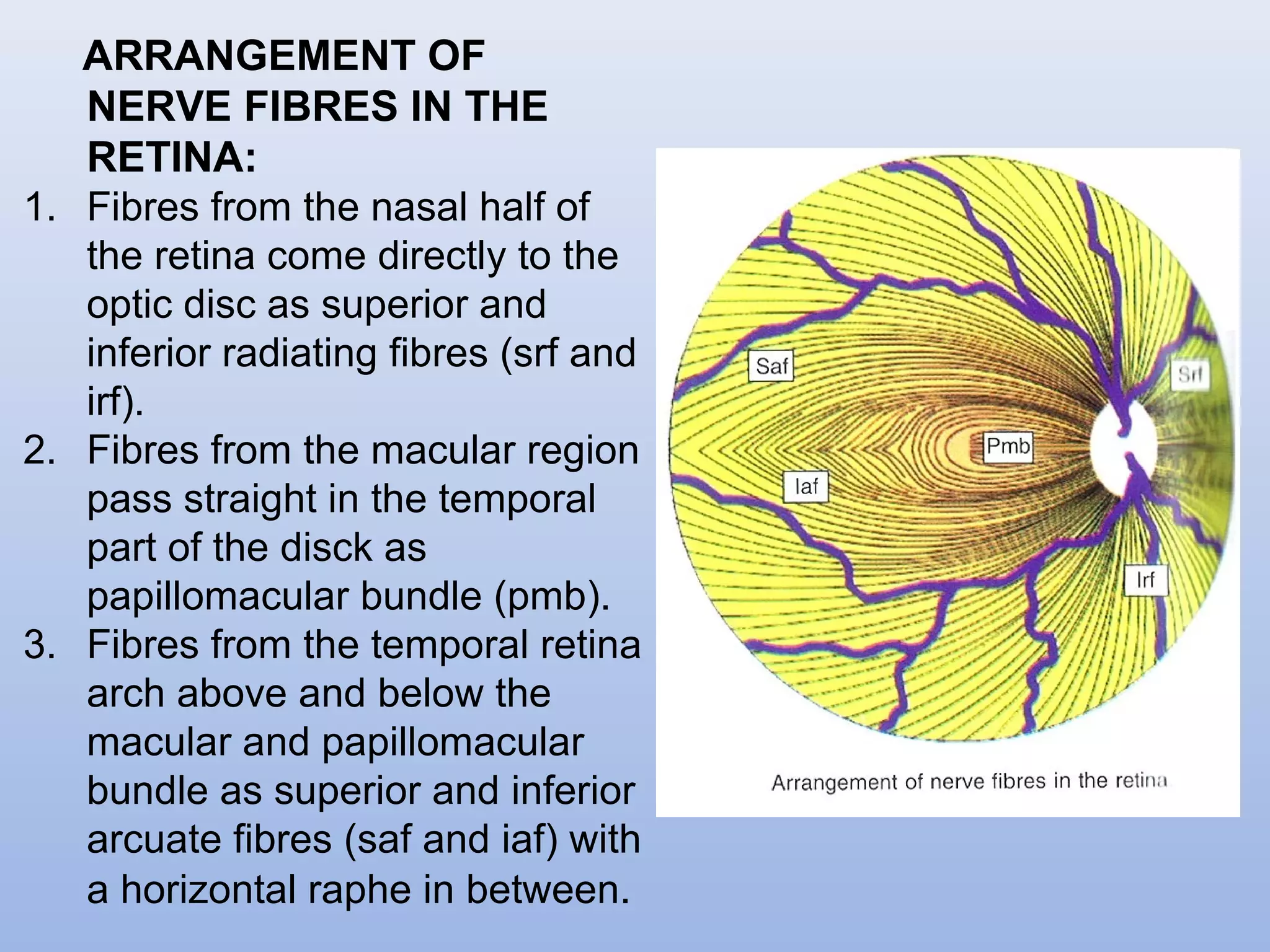 ARRANGEMENT OF NERVE FIBRES IN THE RETINA:

1. Fibres from the nasal half of the retina come directly to the optic disc as superior and inferior radiating fibres (srf and irf).
2. Fibres from the macular region pass straight in the temporal part of the disck as papillomacular bundle (pmb).
3. Fibres from the temporal retina arch above and below the macular and papillomacular bundle as superior and inferior arcuate fibres (saf and iaf) with a horizontal raphe in between.

Saf

Srf

Pmb

Iaf

Irf

Arrangement of nerve fibres in the retina